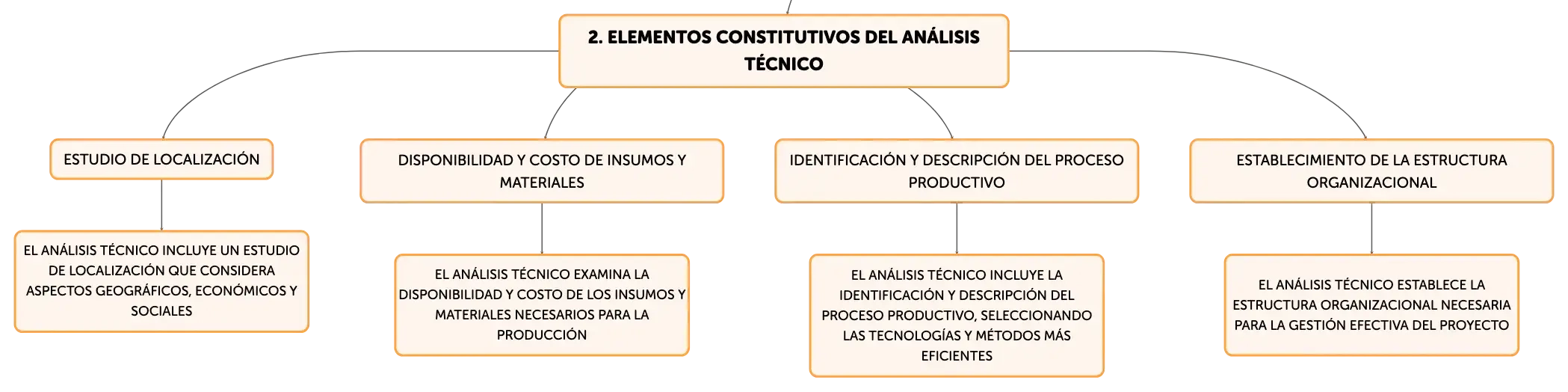 2. ELEMENTOS CONSTITUTIVOS DEL ANÁLISIS TÉCNICO

ESTUDIO DE LOCALIZACIÓN

EL ANÁLISIS TÉCNICO INCLUYE UN ESTUDIO DE LOCALIZACIÓN QUE CONSIDERA ASPECTOS GEOGRÁFICOS, ECONÓMICOS Y SOCIALES

DISPONIBILIDAD Y COSTO DE INSUMOS Y MATERIALES

EL ANÁLISIS TÉCNICO EXAMINA LA DISPONIBILIDAD Y COSTO DE LOS INSUMOS Y MATERIALES NECESARIOS PARA LA PRODUCCIÓN

IDENTIFICACIÓN Y DESCRIPCIÓN DEL PROCESO PRODUCTIVO

EL ANÁLISIS TÉCNICO INCLUYE LA IDENTIFICACIÓN Y DESCRIPCIÓN DEL PROCESO PRODUCTIVO, SELECCIONANDO LAS TECNOLOGÍAS Y MÉTODOS MÁS EFICIENTES

ESTABLECIMIENTO DE LA ESTRUCTURA ORGANIZACIONAL

EL ANÁLISIS TÉCNICO ESTABLECE LA ESTRUCTURA ORGANIZACIONAL NECESARIA PARA LA GESTIÓN EFECTIVA DEL PROYECTO